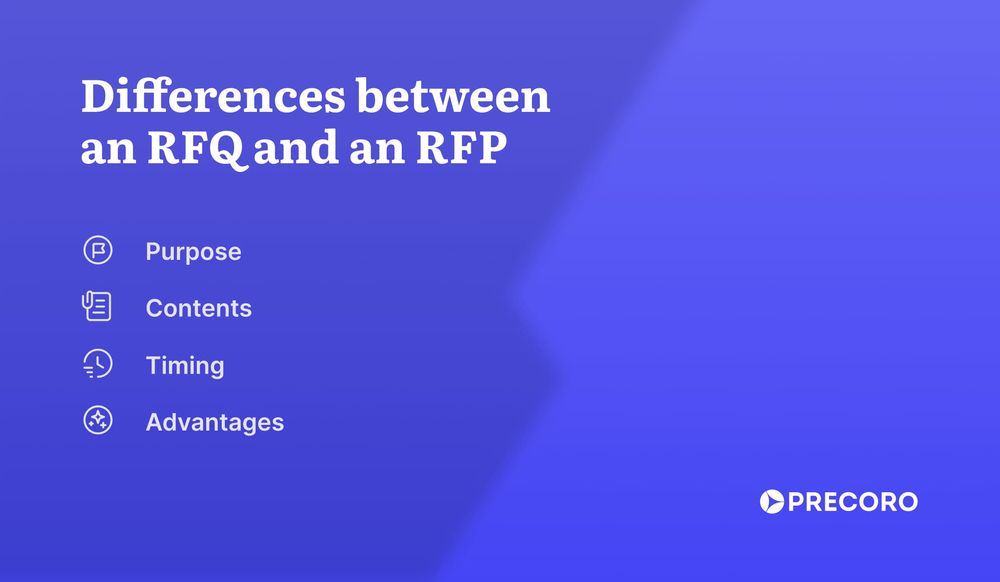 Differences between an RFQ and an RFP

Purpose

Contents

Timing

Advantages

PRECORO